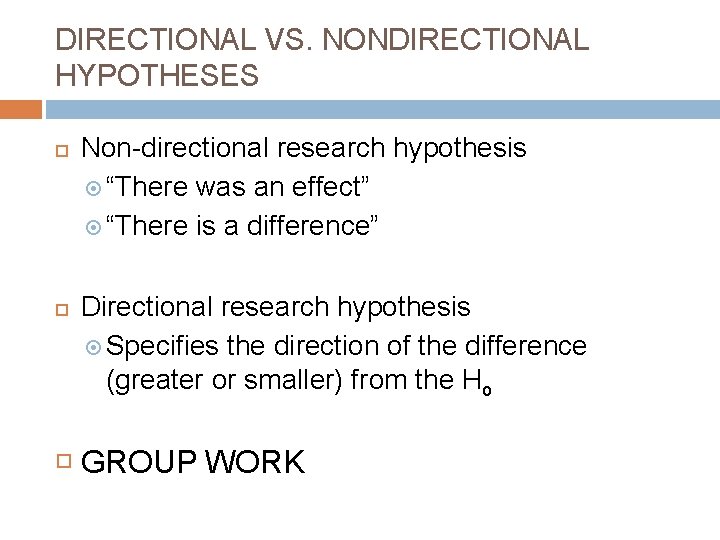 DIRECTIONAL VS. NONDIRECTIONAL HYPOTHESES

Non-directional research hypothesis

“There was an effect”

“There is a difference”

Directional research hypothesis

Specifies the direction of the difference (greater or smaller) from the $H_o$

GROUP WORK